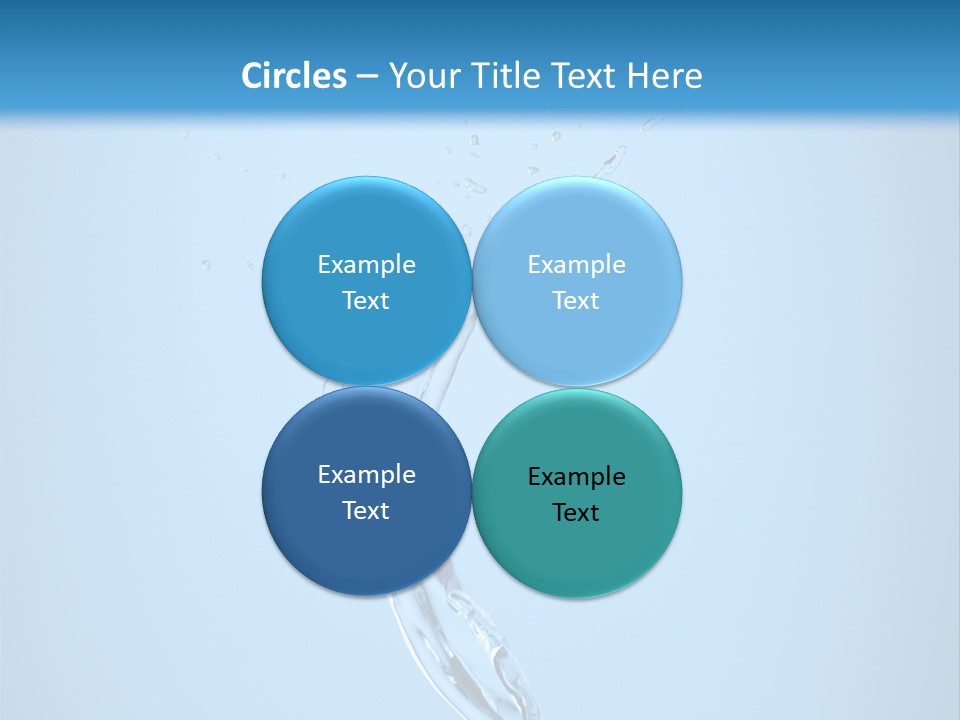 Circles – Your Title Text Here

Example Text

Example Text

Example Text

Example Text